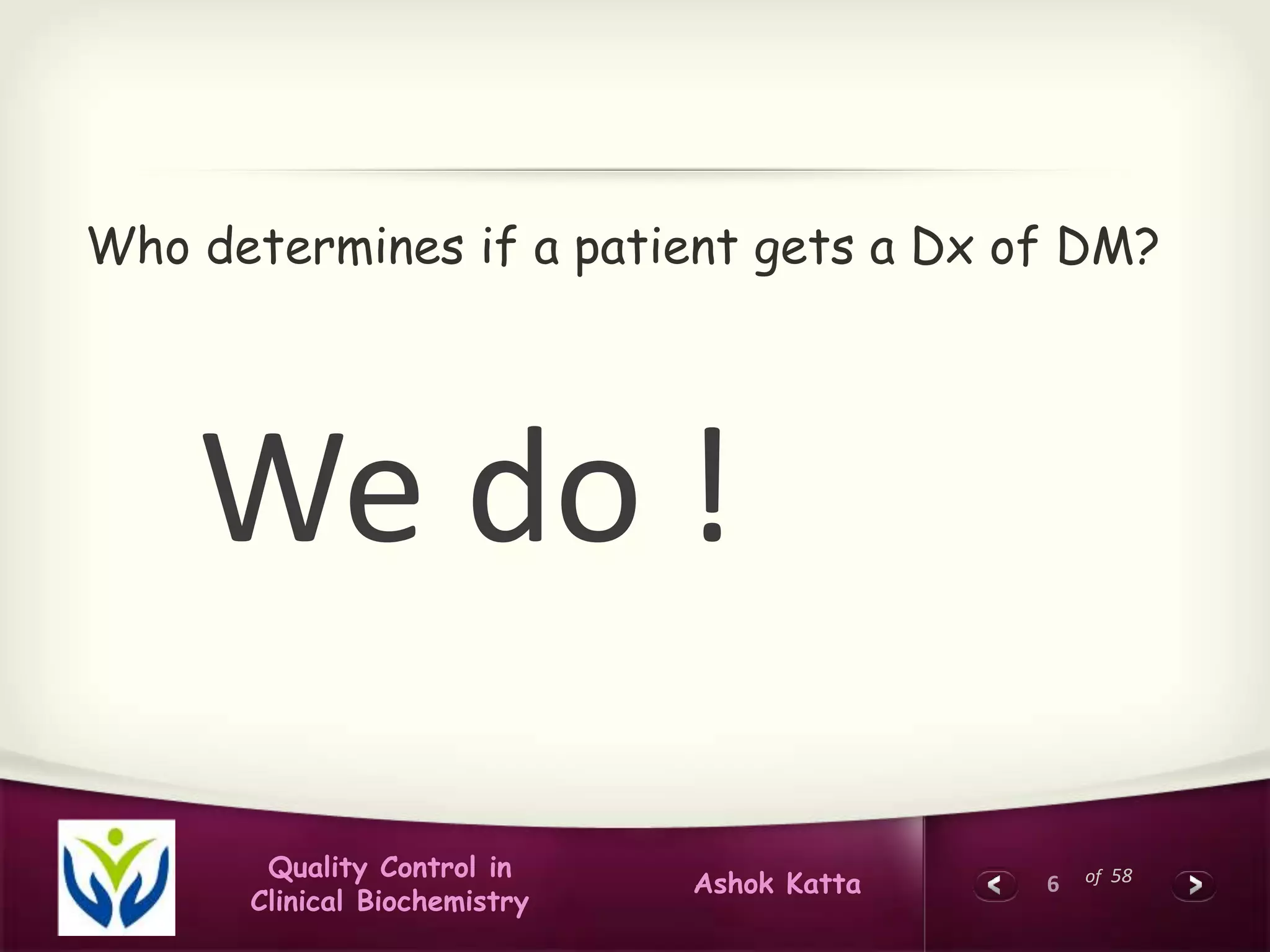 Who determines if a patient gets a Dx of DM?

We do !

Quality Control in Clinical Biochemistry

Ashok Katta

6 of 58